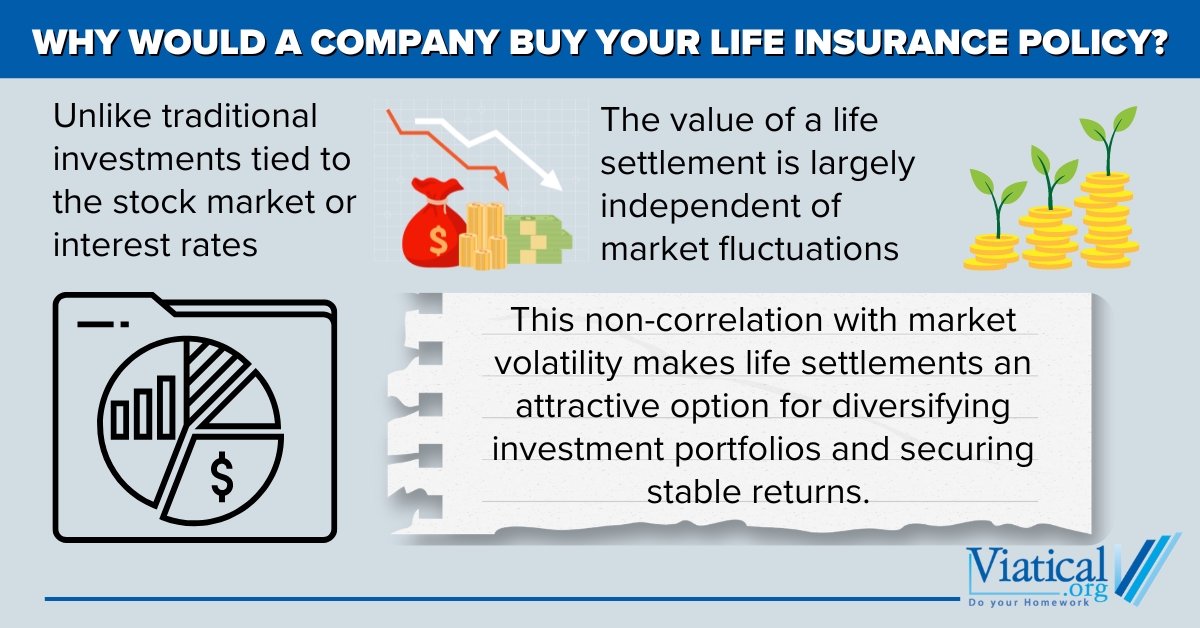 WHY WOULD A COMPANY BUY YOUR LIFE INSURANCE POLICY?

Unlike traditional investments tied to the stock market or interest rates

$

The value of a life settlement is largely independent of market fluctuations

$

This non-correlation with market volatility makes life settlements an attractive option for diversifying investment portfolios and securing stable returns.

Viatical.org
Do your Homework